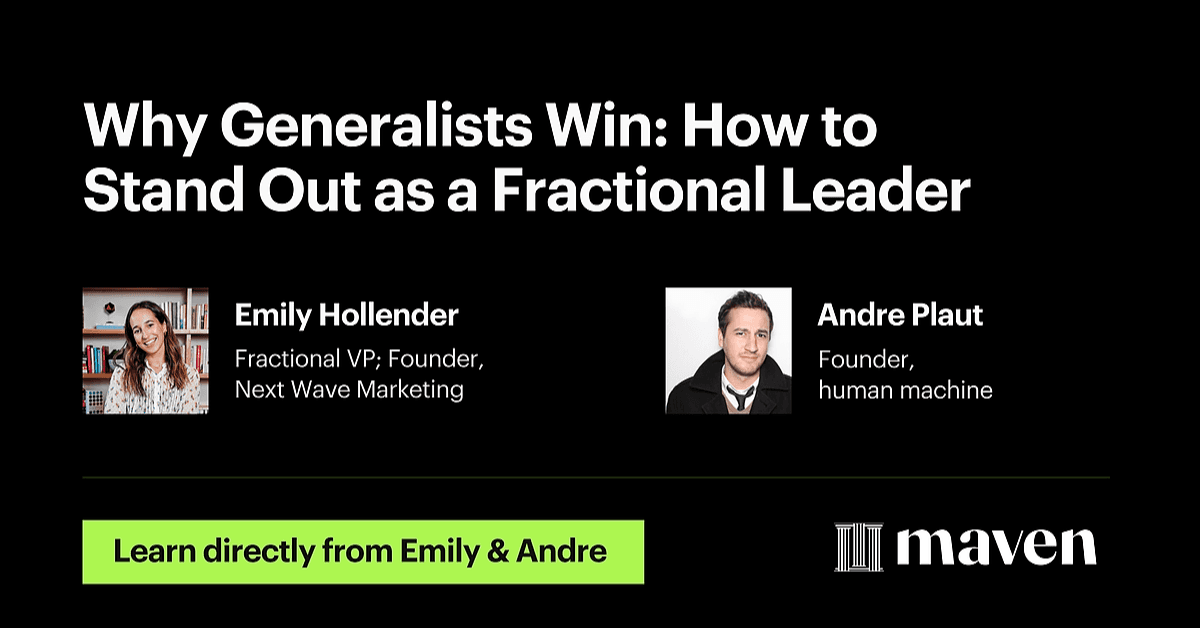 Why Generalists Win: How to Stand Out as a Fractional Leader

Emily Hollender
Fractional VP; Founder, Next Wave Marketing

Andre Plaut
Founder, human machine

Learn directly from Emily & Andre

maven